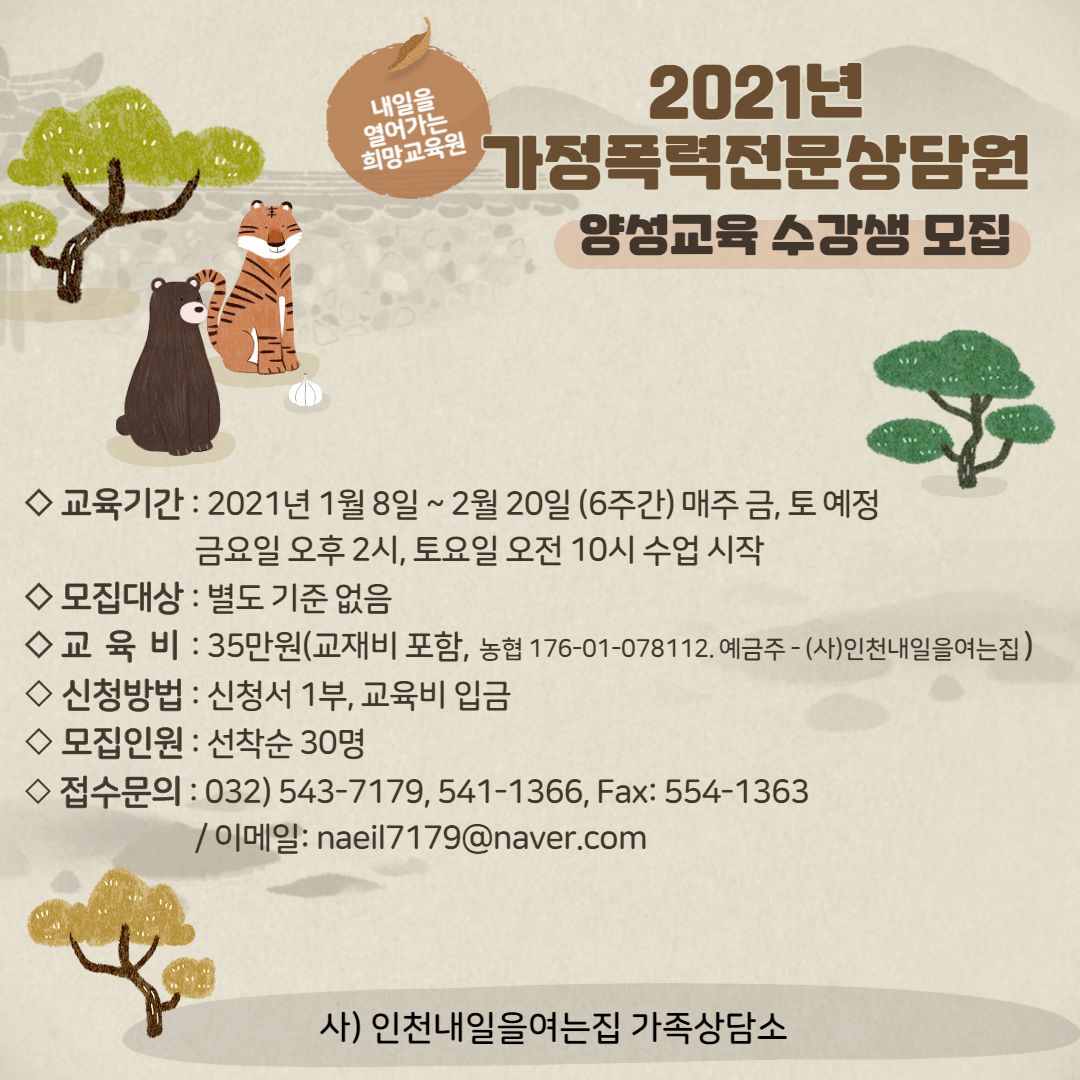 내일을 열어가는 희망교육원

2021년
가정폭력전문상담원
양성교육 수강생 모집

◇ 교육기간 : 2021년 1월 8일 ~ 2월 20일 (6주간) 매주 금, 토 예정
금요일 오후 2시, 토요일 오전 10시 수업 시작
◇ 모집대상 : 별도 기준 없음
◇ 교 육 비 : 35만원(교재비 포함, 농협 176-01-078112. 예금주 - (사)인천내일을여는집 )
◇ 신청방법 : 신청서 1부, 교육비 입금
◇ 모집인원 : 선착순 30명
◇ 접수문의 : 032) 543-7179, 541-1366, Fax: 554-1363
/ 이메일: naeil7179@naver.com

사) 인천내일을여는집 가족상담소